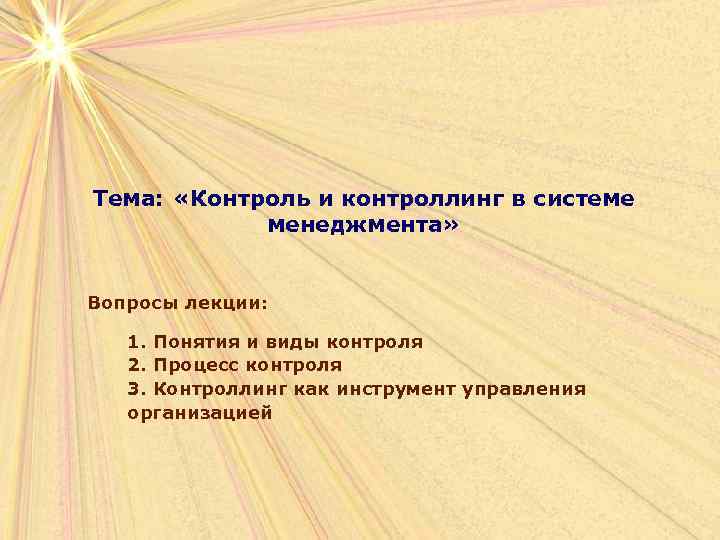 Тема: «Контроль и контроллинг в системе менеджмента»

Вопросы лекции:

1. Понятия и виды контроля
2. Процесс контроля
3. Контроллинг как инструмент управления организацией